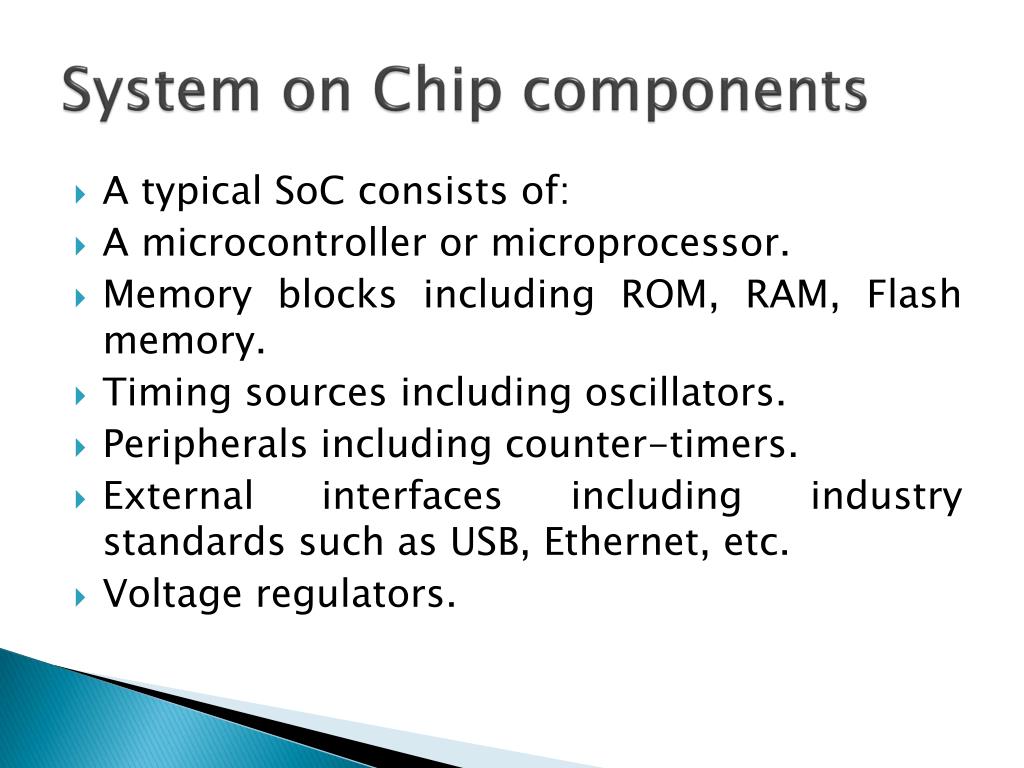 System on Chip components

A typical SoC consists of:

A microcontroller or microprocessor.

Memory blocks including ROM, RAM, Flash memory.

Timing sources including oscillators.

Peripherals including counter-timers.

External interfaces including industry standards such as USB, Ethernet, etc.

Voltage regulators.